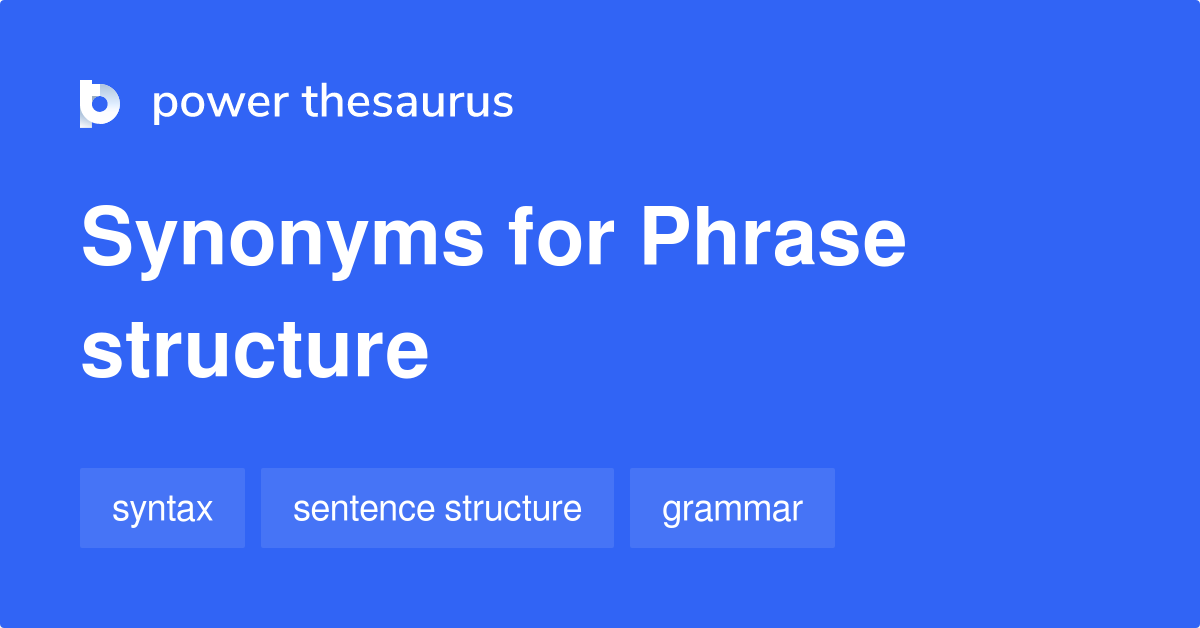 power thesaurus

Synonyms for Phrase structure

syntax

sentence structure

grammar